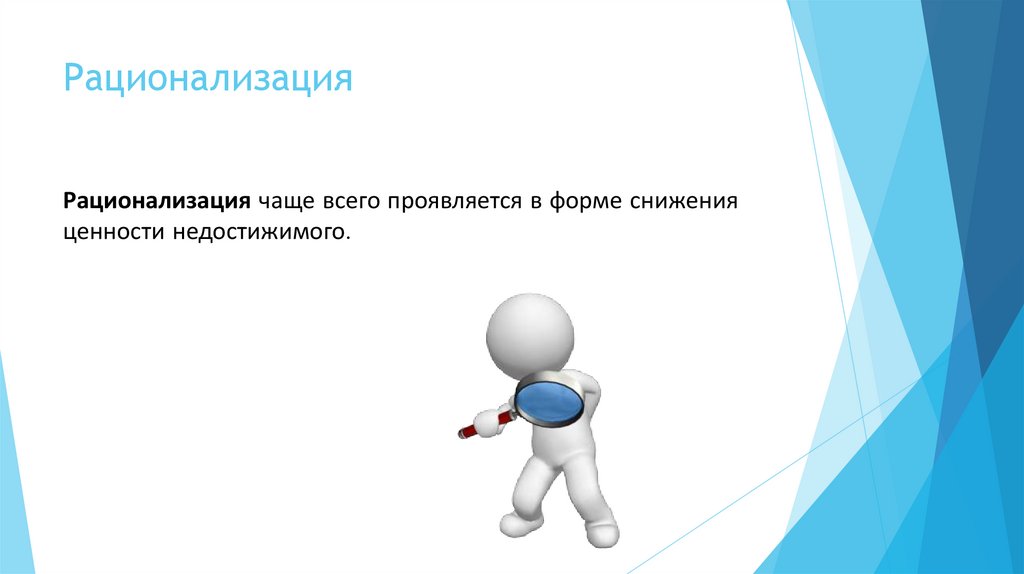 Рационализация

Рационализация чаще всего проявляется в форме снижения ценности недостижимого.